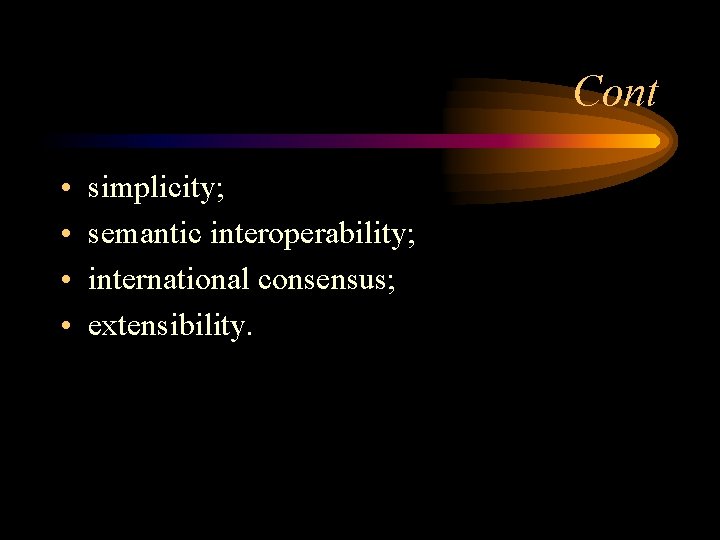 Cont

• simplicity;
• semantic interoperability;
• international consensus;
• extensibility.